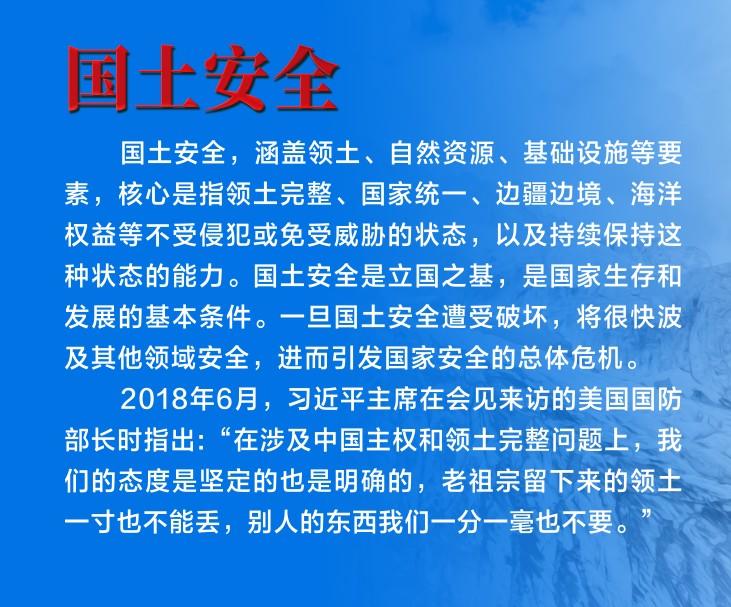 国土安全

国土安全，涵盖领土、自然资源、基础设施等要素，核心是指领土完整、国家统一、边疆边境、海洋权益等不受侵犯或免受威胁的状态，以及持续保持这种状态的能力。国土安全是立国之基，是国家生存和发展的基本条件。一旦国土安全遭受破坏，将很快波及其他领域安全，进而引发国家安全的总体危机。

2018年6月，习近平主席在会见来访的美国国防部长时指出：“在涉及中国主权和领土完整问题上，我们的态度是坚定的也是明确的，老祖宗留下来的领土一寸也不能丢，别人的东西我们一分一毫也不要。”